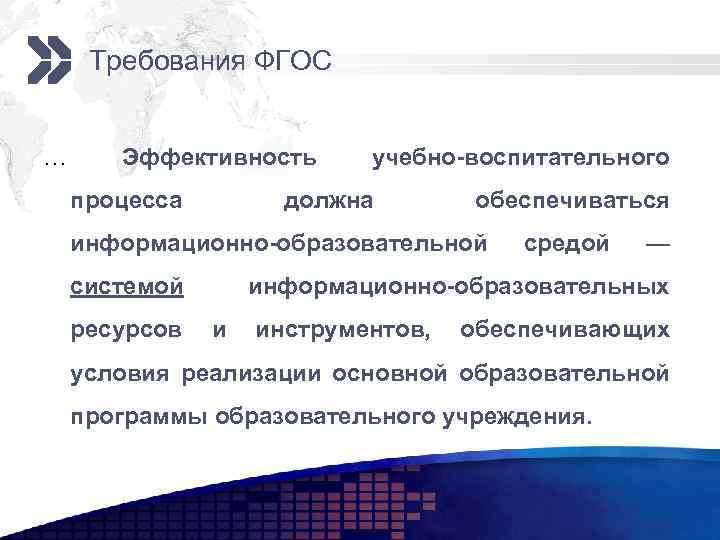 Требования ФГОС

… Эффективность учебно-воспитательного процесса должна обеспечиваться информационно-образовательной средой — системой информационно-образовательных ресурсов и инструментов, обеспечивающих условия реализации основной образовательной программы образовательного учреждения.